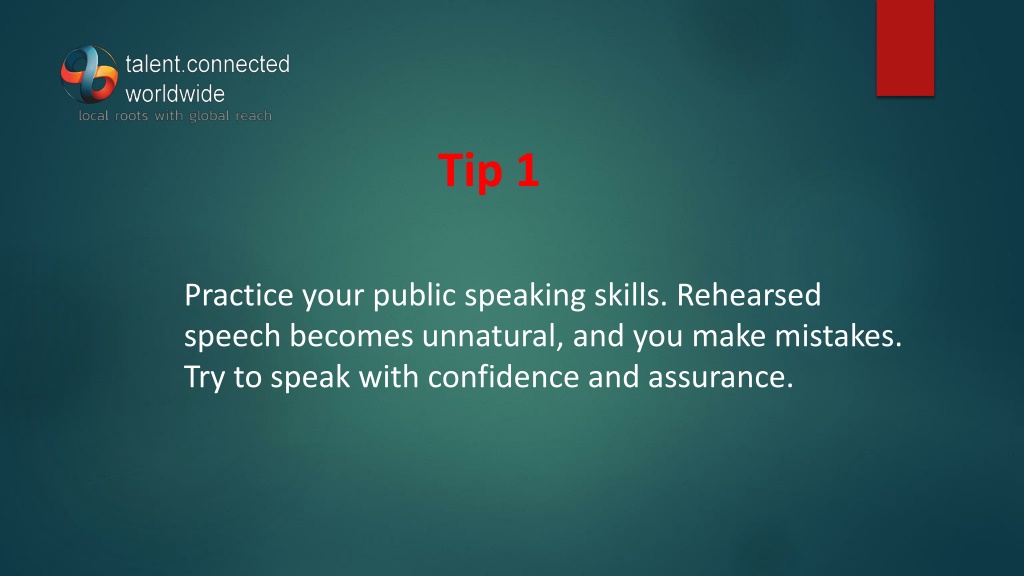 talent.connected
worldwide
local roots with global reach

Tip 1

Practice your public speaking skills. Rehearsed speech becomes unnatural, and you make mistakes. Try to speak with confidence and assurance.